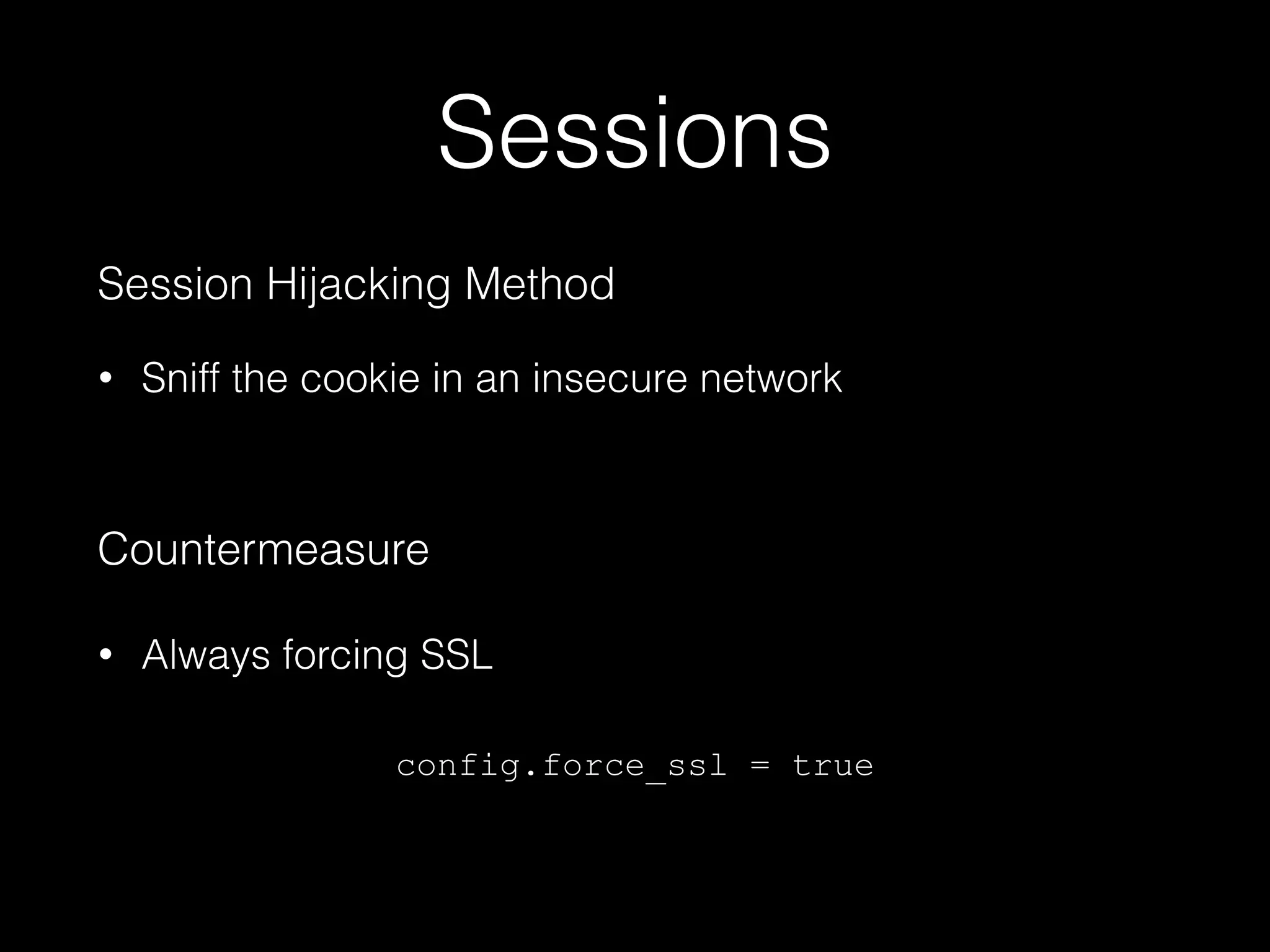 Sessions

Session Hijacking Method

• Sniff the cookie in an insecure network

Countermeasure

• Always forcing SSL

config.force_ssl = true